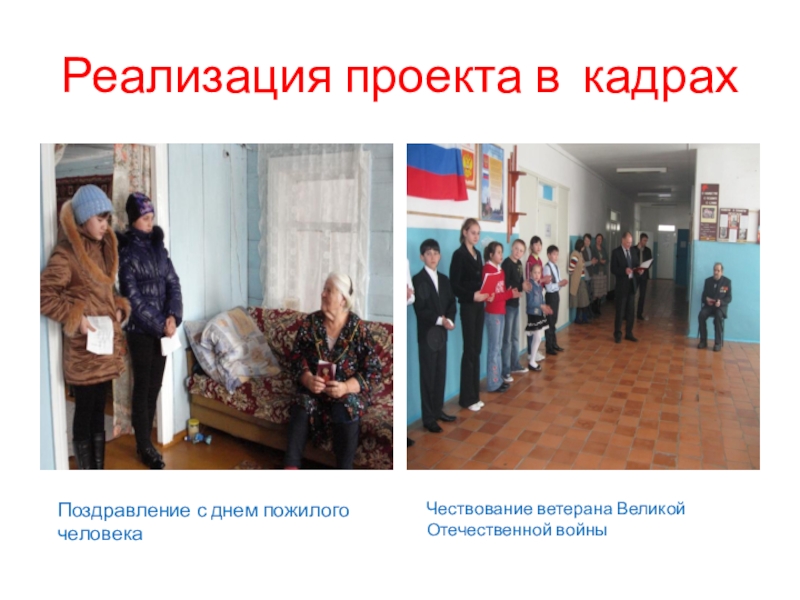 Реализация проекта в кадрах

Поздравление с днем пожилого человека

Чествование ветерана Великой Отечественной войны